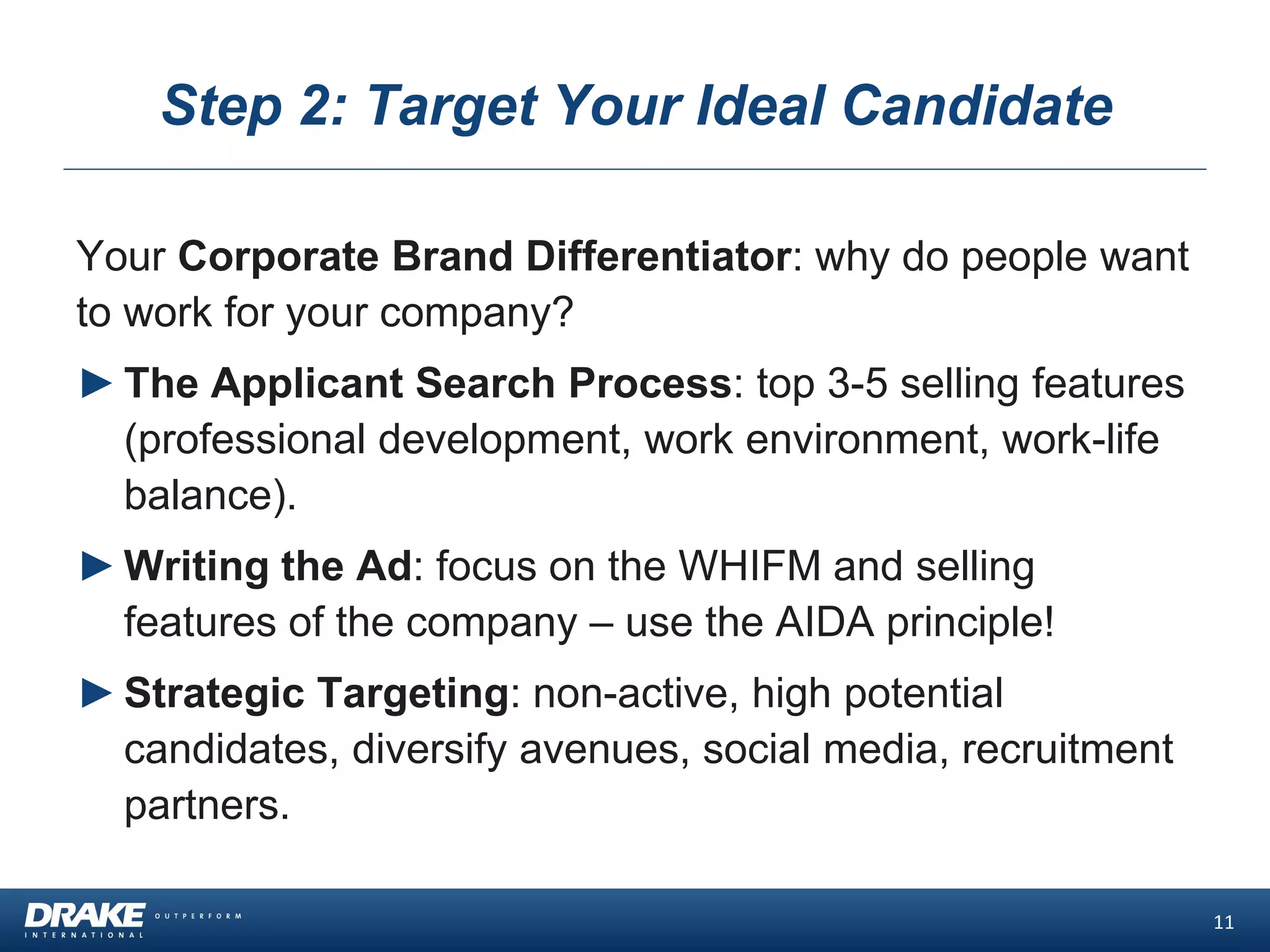 Step 2: Target Your Ideal Candidate

Your Corporate Brand Differentiator: why do people want to work for your company?

► The Applicant Search Process: top 3-5 selling features (professional development, work environment, work-life balance).

► Writing the Ad: focus on the WHIFM and selling features of the company – use the AIDA principle!

► Strategic Targeting: non-active, high potential candidates, diversify avenues, social media, recruitment partners.

DRAKE INTERNATIONAL OUTPERFORM

11